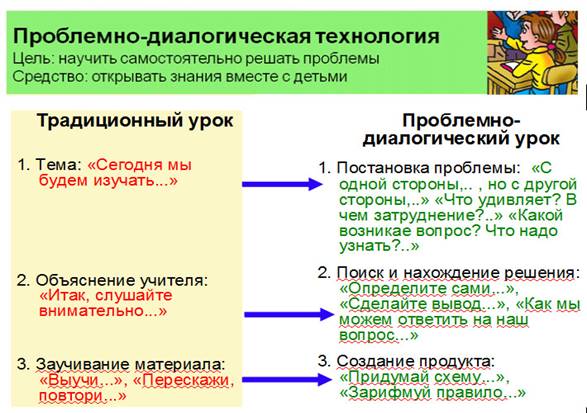 Проблемно-диалогическая технология
Цель: научить самостоятельно решать проблемы
Средство: открывать знания вместе с детьми

Традиционный урок

1. Тема: «Сегодня мы будем изучать...»

2. Объяснение учителя: «Итак, слушайте внимательно...»

3. Заучивание материала: «Выучи...», «Перескажи, повтори...»

Проблемно-диалогический урок

1. Постановка проблемы: «С одной стороны,.. , но с другой стороны,..» «Что удивляет? В чем затруднение?..» «Какой возникае вопрос? Что надо узнать?..»

2. Поиск и нахождение решения: «Определите сами...», «Сделайте вывод...», «Как мы можем ответить на наш вопрос...»

3. Создание продукта: «Придумай схему...», «Зарифмуй правило...»